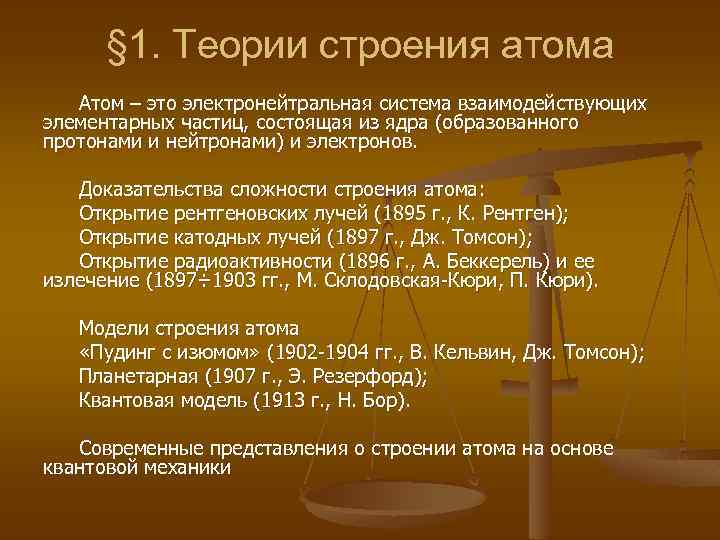 §1. Теории строения атома

Атом – это электронейтральная система взаимодействующих элементарных частиц, состоящая из ядра (образованного протонами и нейтронами) и электронов.

Доказательства сложности строения атома:
Открытие рентгеновских лучей (1895 г., К. Рентген);
Открытие катодных лучей (1897 г., Дж. Томсон);
Открытие радиоактивности (1896 г., А. Беккерель) и ее излечение (1897÷1903 гг., М. Склодовская-Кюри, П. Кюри).

Модели строения атома
«Пудинг с изюмом» (1902-1904 гг., В. Кельвин, Дж. Томсон);
Планетарная (1907 г., Э. Резерфорд);
Квантовая модель (1913 г., Н. Бор).

Современные представления о строении атома на основе квантовой механики